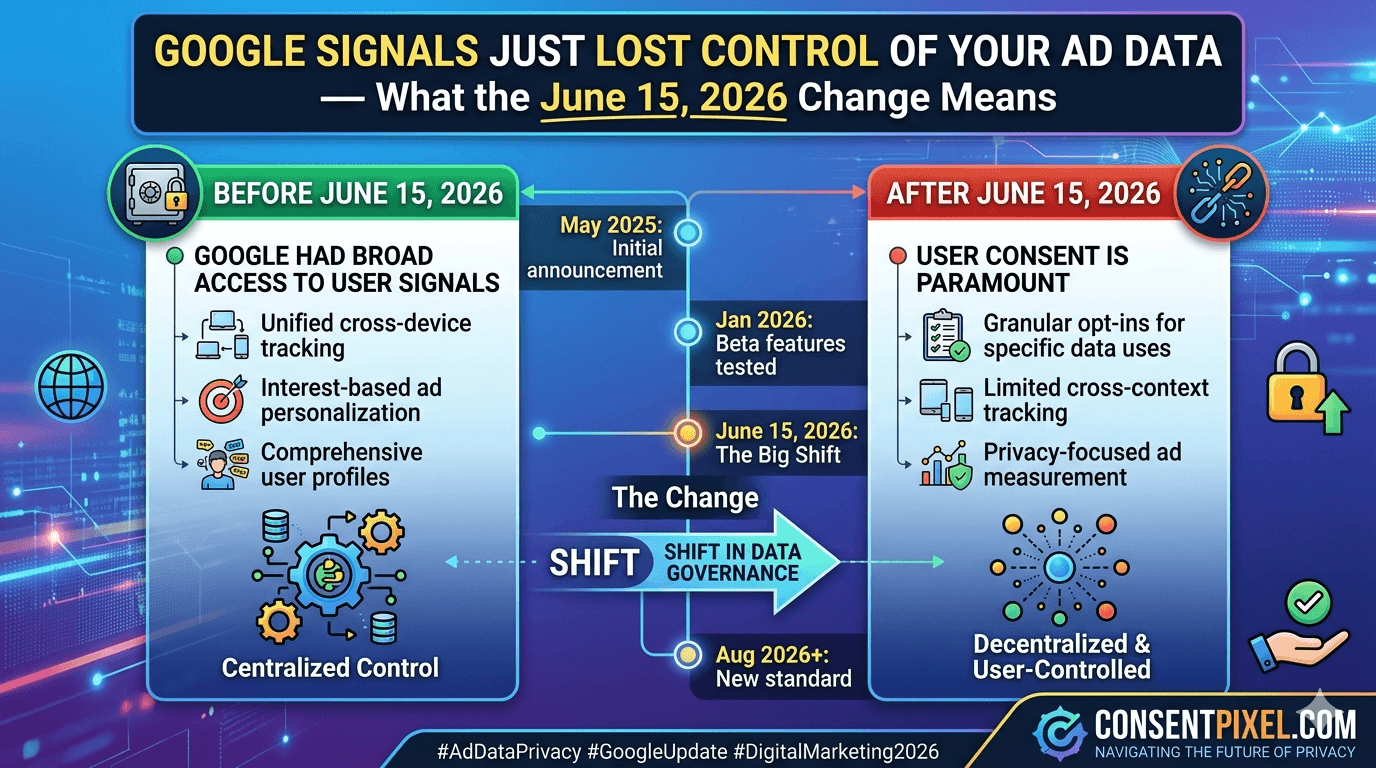 GOOGLE SIGNALS JUST LOST CONTROL OF YOUR AD DATA — What the June 15, 2026 Change Means

BEFORE JUNE 15, 2026

GOOGLE HAD BROAD ACCESS TO USER SIGNALS

Unified cross-device tracking

Interest-based ad personalization

Comprehensive user profiles

Centralized Control

May 2025: Initial announcement

Jan 2026: Beta features tested

June 15, 2026: The Big Shift

The Change

SHIFT

SHIFT IN DATA GOVERNANCE

Aug 2026+: New standard

AFTER JUNE 15, 2026

USER CONSENT IS PARAMOUNT

Granular opt-ins for specific data uses

Limited cross-context tracking

Privacy-focused ad measurement

Decentralized & User-Controlled

#AdDataPrivacy #GoogleUpdate #DigitalMarketing2026

CONSENTPIXEL.COM
NAVIGATING THE FUTURE OF PRIVACY